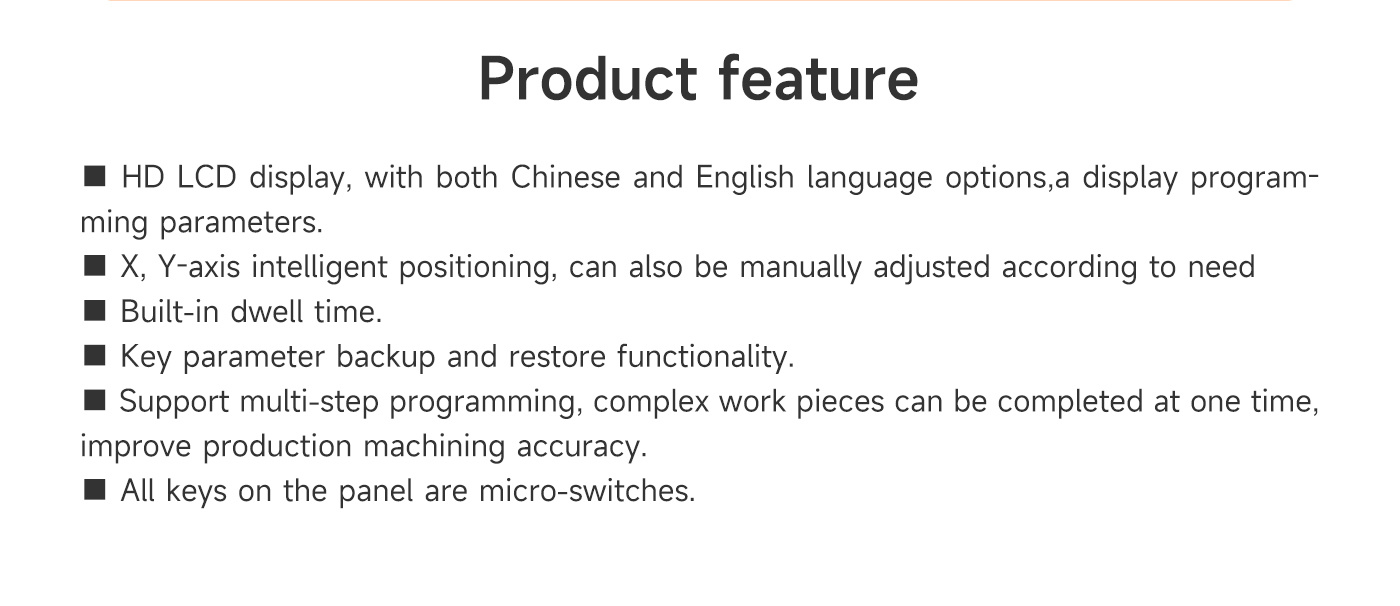 Product feature

■ HD LCD display, with both Chinese and English language options,a display programming parameters.

■ X, Y-axis intelligent positioning, can also be manually adjusted according to need

■ Built-in dwell time.

■ Key parameter backup and restore functionality.

■ Support multi-step programming, complex work pieces can be completed at one time, improve production machining accuracy.

■ All keys on the panel are micro-switches.